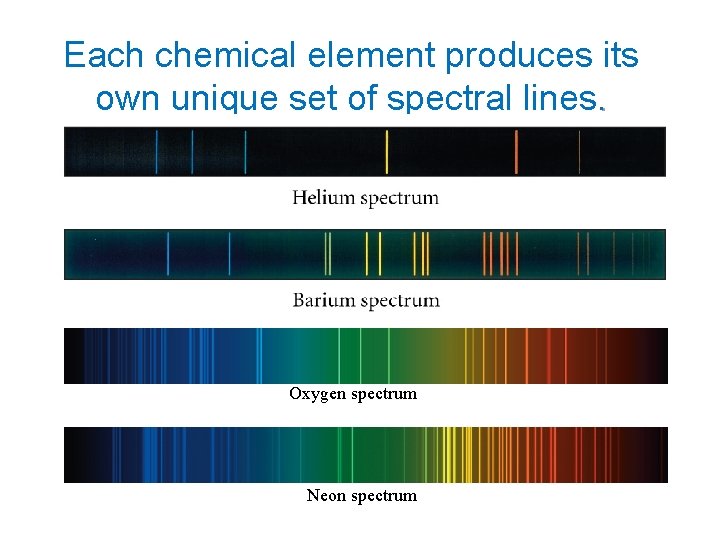 Each chemical element produces its own unique set of spectral lines.

Helium spectrum

Barium spectrum

Oxygen spectrum

Neon spectrum